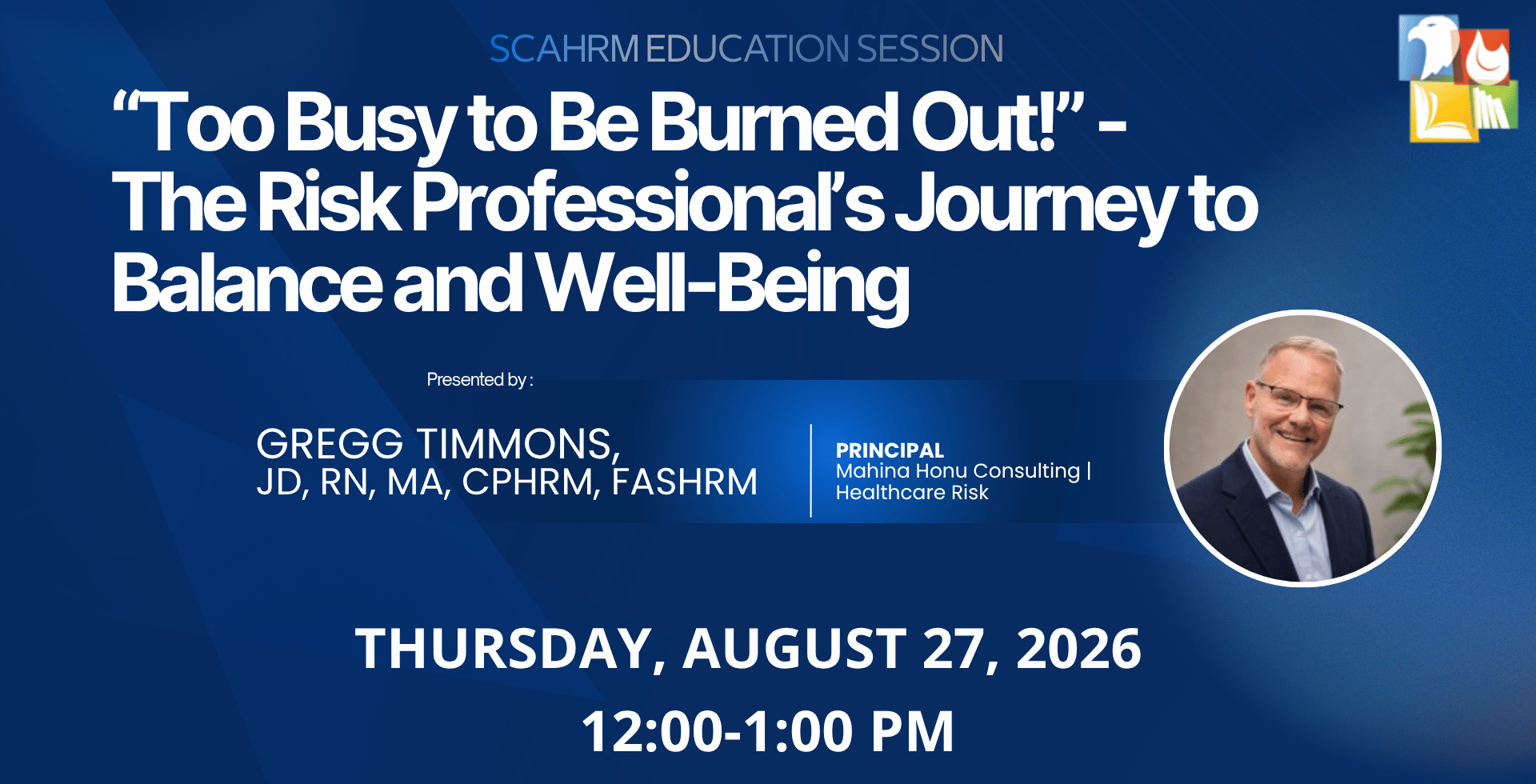 SCAHRM EDUCATION SESSION

“Too Busy to Be Burned Out!” - The Risk Professional’s Journey to Balance and Well-Being

Presented by :

GREGG TIMMONS, JD, RN, MA, CPHRM, FASHRM

PRINCIPAL
Mahina Honu Consulting | Healthcare Risk

THURSDAY, AUGUST 27, 2026

12:00-1:00 PM